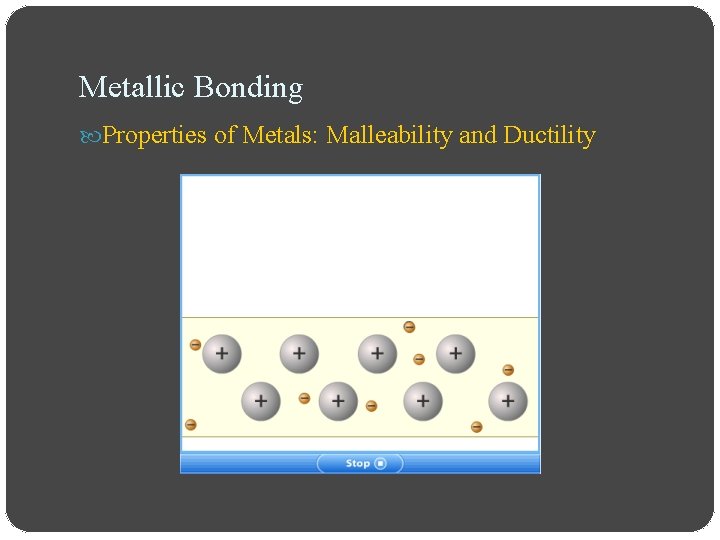 Metallic Bonding

Properties of Metals: Malleability and Ductility

+ + + +
+ + + +

Stop